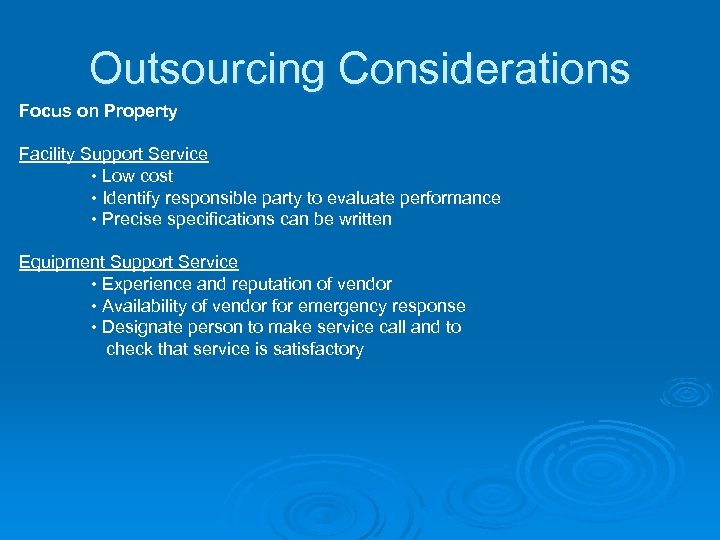 Outsourcing Considerations

Focus on Property

Facility Support Service
• Low cost
• Identify responsible party to evaluate performance
• Precise specifications can be written

Equipment Support Service
• Experience and reputation of vendor
• Availability of vendor for emergency response
• Designate person to make service call and to check that service is satisfactory